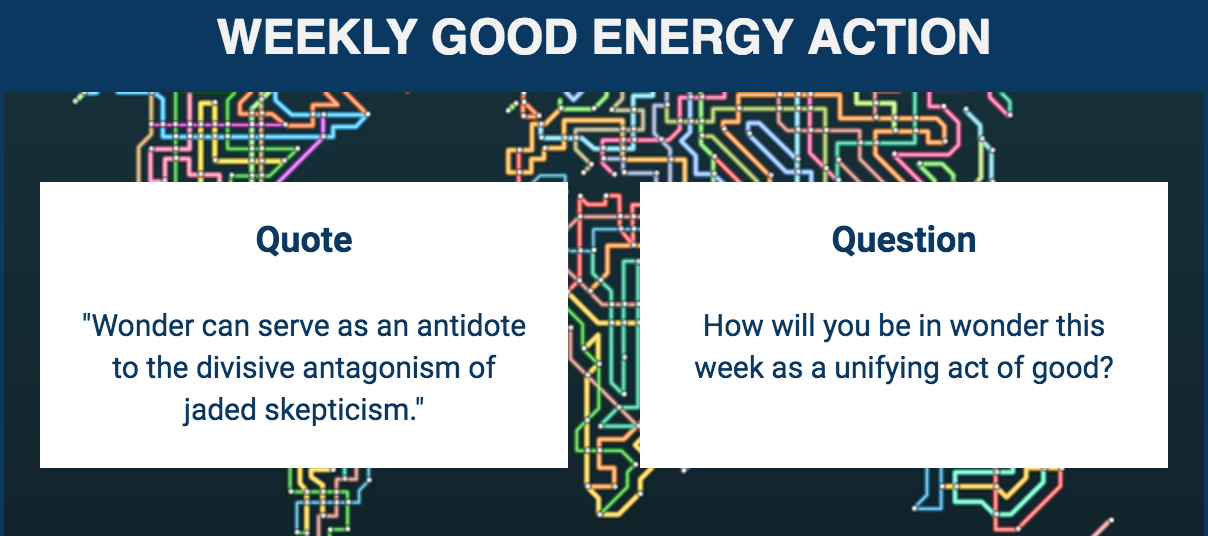 WEEKLY GOOD ENERGY ACTION

Quote

"Wonder can serve as an antidote to the divisive antagonism of jaded skepticism."

Question

How will you be in wonder this week as a unifying act of good?